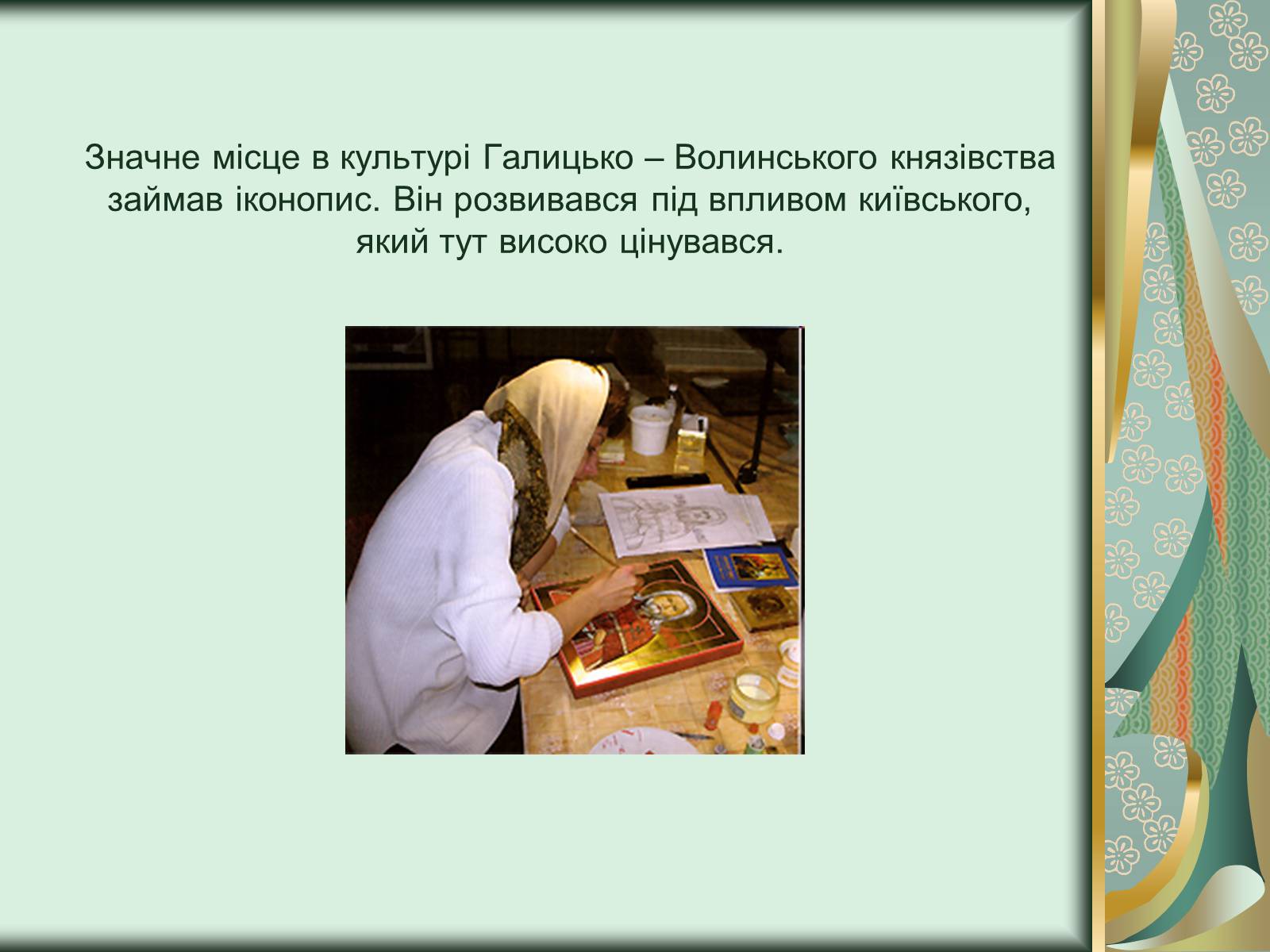 Значне місце в культурі Галицько – Волинського князівства займав іконопис. Він розвивався під впливом київського, який тут високо цінувався.